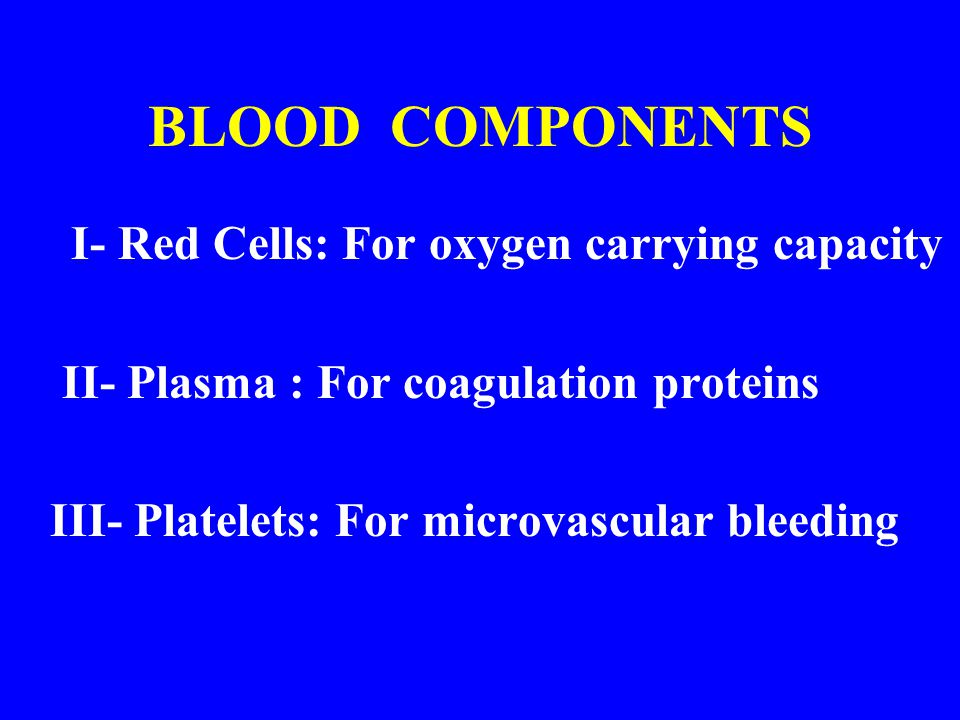 BLOOD COMPONENTS

I- Red Cells: For oxygen carrying capacity

II- Plasma : For coagulation proteins

III- Platelets: For microvascular bleeding